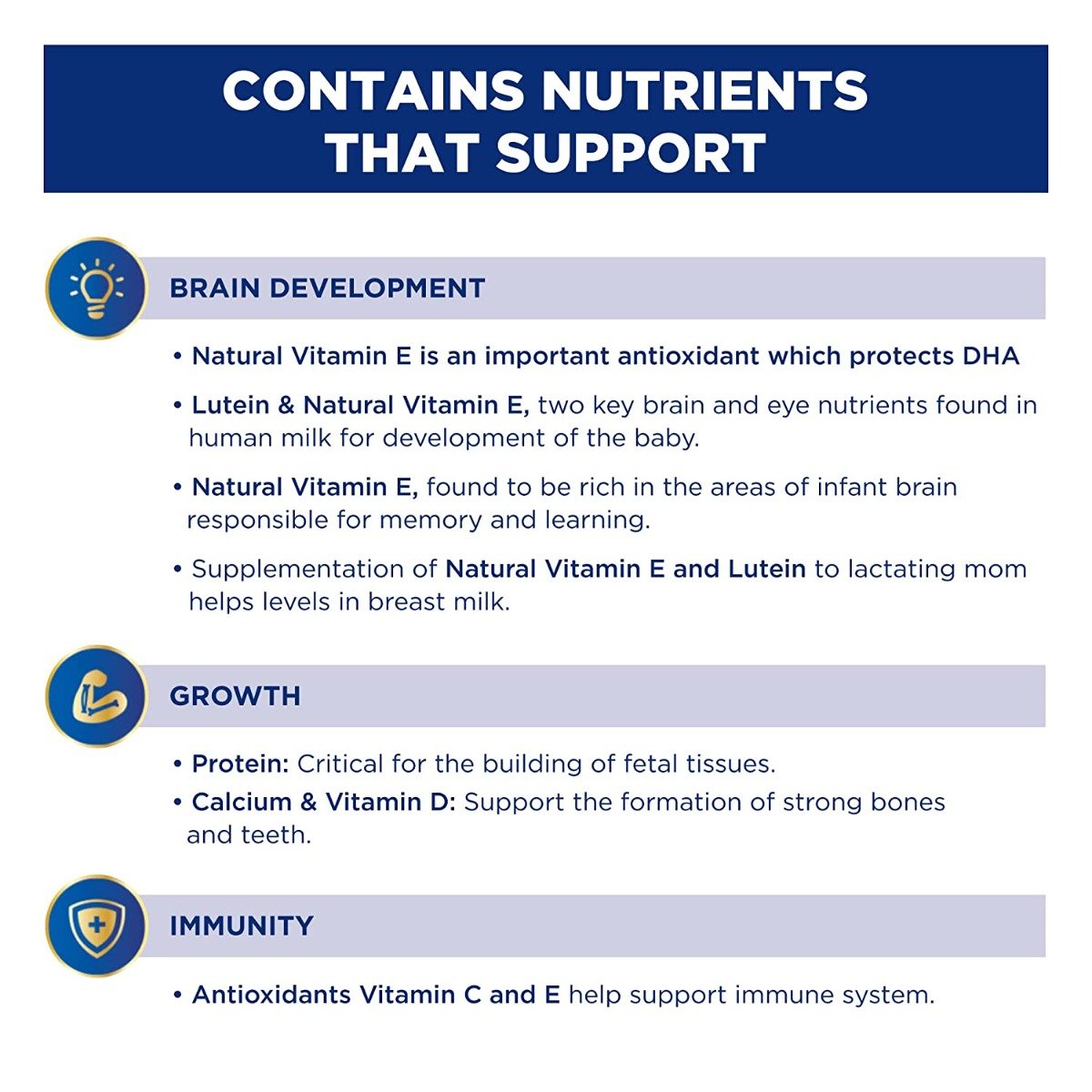 CONTAINS NUTRIENTS THAT SUPPORT

BRAIN DEVELOPMENT

• Natural Vitamin E is an important antioxidant which protects DHA

• Lutein & Natural Vitamin E, two key brain and eye nutrients found in human milk for development of the baby.

• Natural Vitamin E, found to be rich in the areas of infant brain responsible for memory and learning.

• Supplementation of Natural Vitamin E and Lutein to lactating mom helps levels in breast milk.

GROWTH

• Protein: Critical for the building of fetal tissues.
• Calcium & Vitamin D: Support the formation of strong bones and teeth.

IMMUNITY

• Antioxidants Vitamin C and E help support immune system.